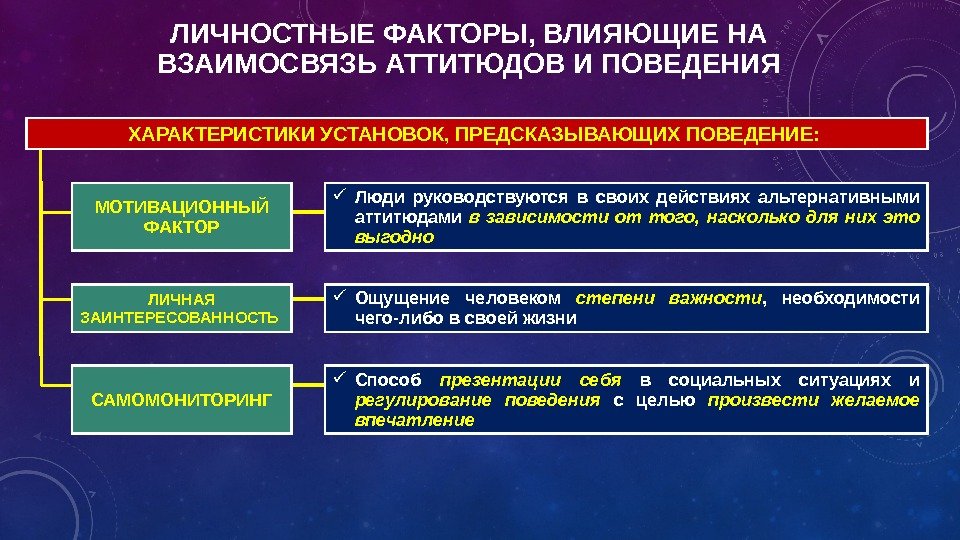 ЛИЧНОСТНЫЕ ФАКТОРЫ, ВЛИЯЮЩИЕ НА ВЗАИМОСВЯЗЬ АТТИТЮДОВ И ПОВЕДЕНИЯ

ХАРАКТЕРИСТИКИ УСТАНОВОК, ПРЕДСКАЗЫВАЮЩИХ ПОВЕДЕНИЕ:

МОТИВАЦИОННЫЙ ФАКТОР

✓ Люди руководствуются в своих действиях альтернативными аттитюдами в зависимости от того, насколько для них это выгодно

ЛИЧНАЯ ЗАИНТЕРЕСОВАННОСТЬ

✓ Ощущение человеком степени важности, необходимости чего-либо в своей жизни

САМОМОНИТОРИНГ

✓ Способ презентации себя в социальных ситуациях и регулирование поведения с целью произвести желаемое впечатление